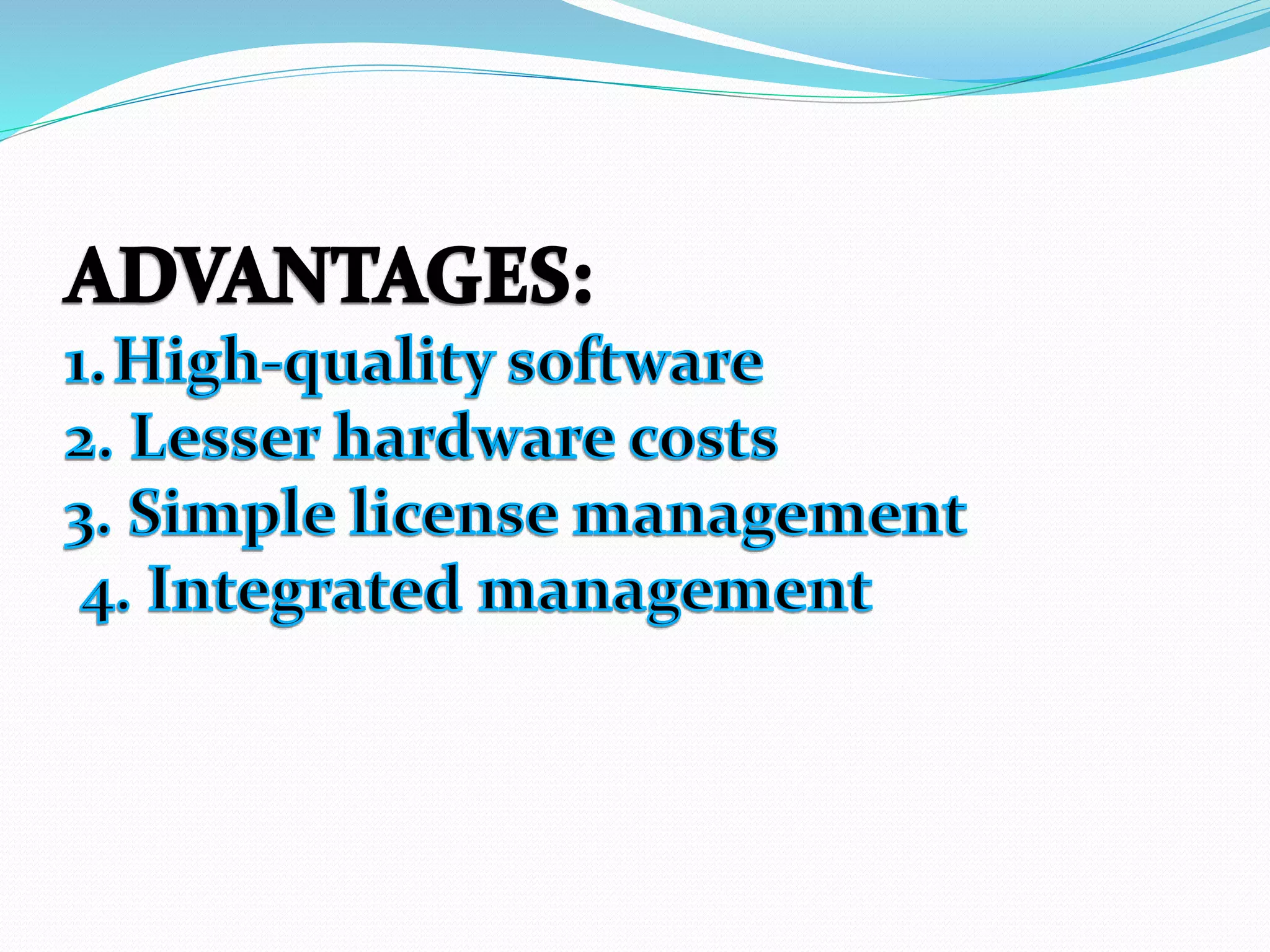 ADVANTAGES:
1. High-quality software
2. Lesser hardware costs
3. Simple license management
4. Integrated management